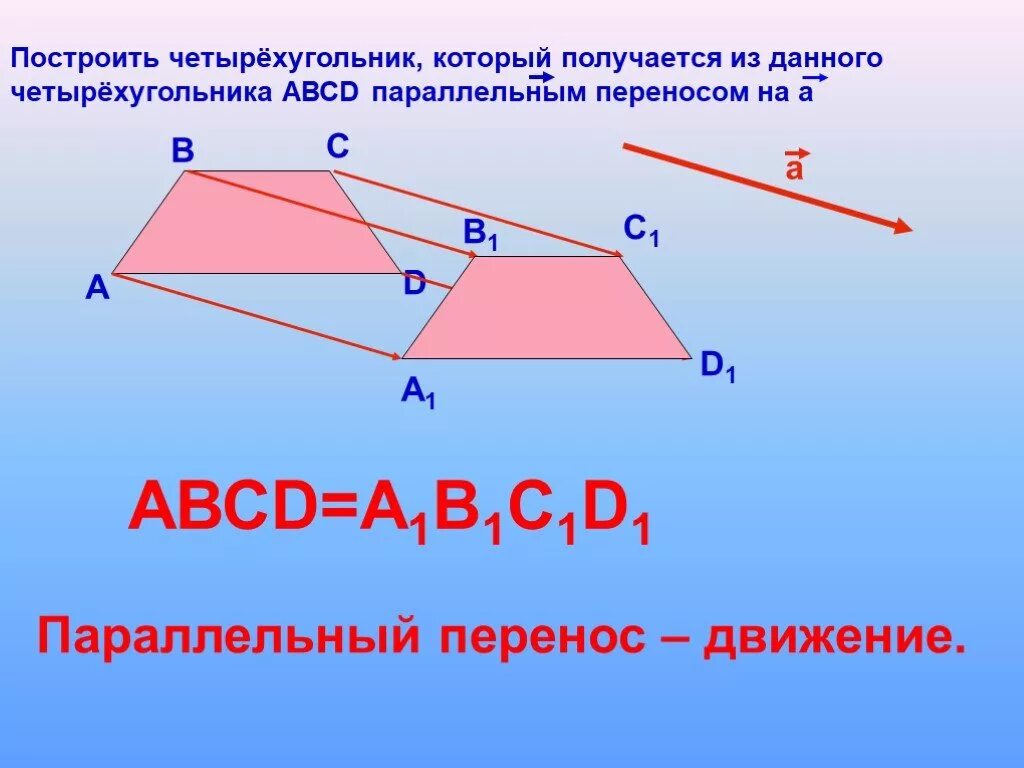 Построить четырёхугольник, который получается из данного четырёхугольника ABCD параллельным переносом на $\vec{a}$

B
C
$\vec{a}$
$B_1$
$C_1$
A
D
$D_1$
$A_1$

$ABCD=A_1B_1C_1D_1$

Параллельный перенос – движение.